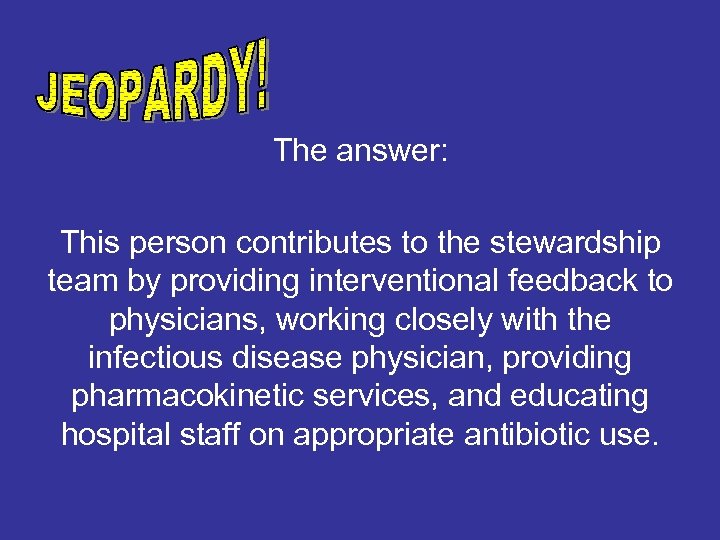 JEOPARDY!

The answer:

This person contributes to the stewardship team by providing interventional feedback to physicians, working closely with the infectious disease physician, providing pharmacokinetic services, and educating hospital staff on appropriate antibiotic use.